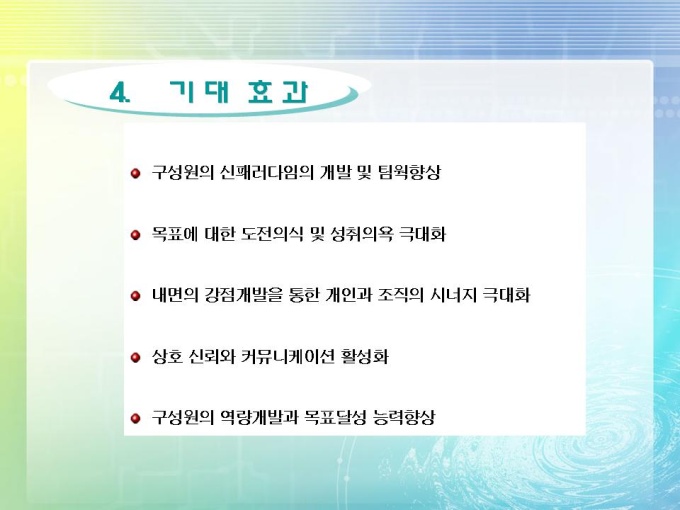 4. 기 대 효 과

구성원의 신패러다임의 개발 및 팀웍향상

목표에 대한 도전의식 및 성취의욕 극대화

내면의 강점개발을 통한 개인과 조직의 시너지 극대화

상호 신뢰와 커뮤니케이션 활성화

구성원의 역량개발과 목표달성 능력향상